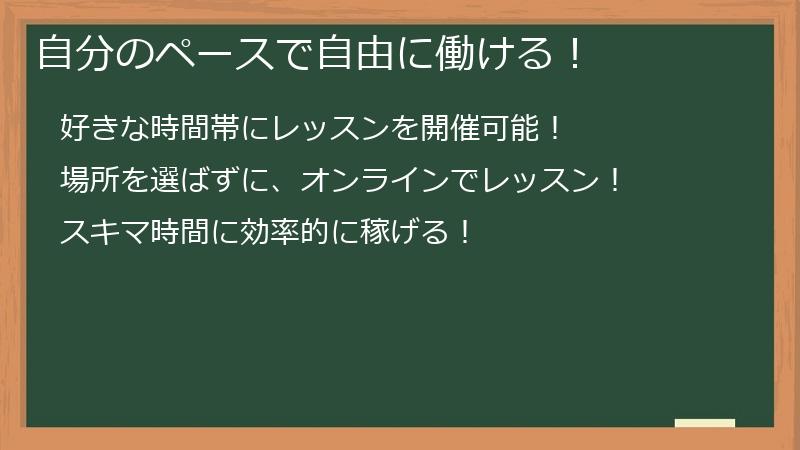 自分のペースで自由に働ける！

好きな時間帯にレッスンを開催可能！

場所を選ばずに、オンラインでレッスン！

スキマ時間に効率的に稼げる！